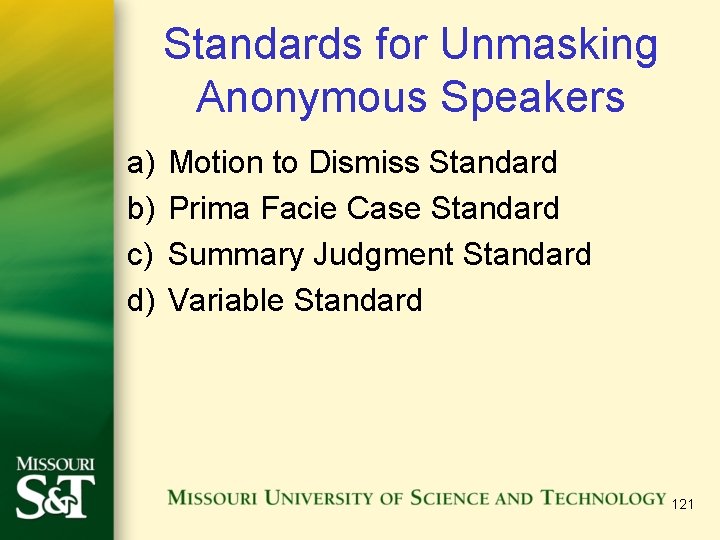 Standards for Unmasking Anonymous Speakers

a) Motion to Dismiss Standard
b) Prima Facie Case Standard
c) Summary Judgment Standard
d) Variable Standard

MISSOURI
S&T

MISSOURI UNIVERSITY OF SCIENCE AND TECHNOLOGY

121